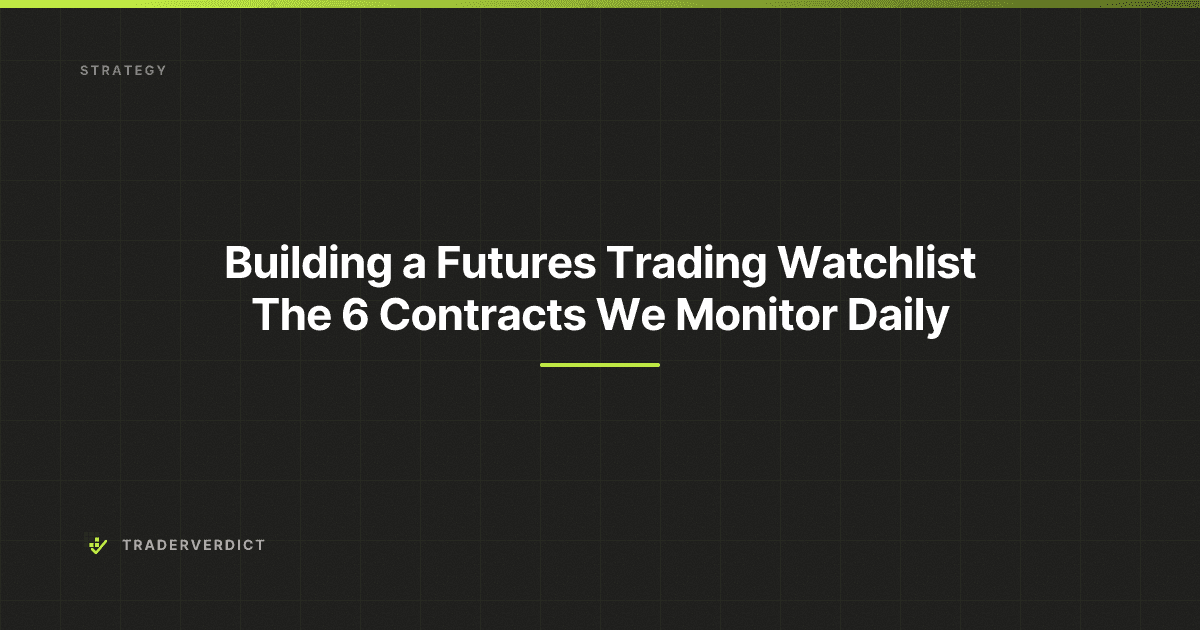 STRATEGY

Building a Futures Trading Watchlist
The 6 Contracts We Monitor Daily

TRADERVERDICT